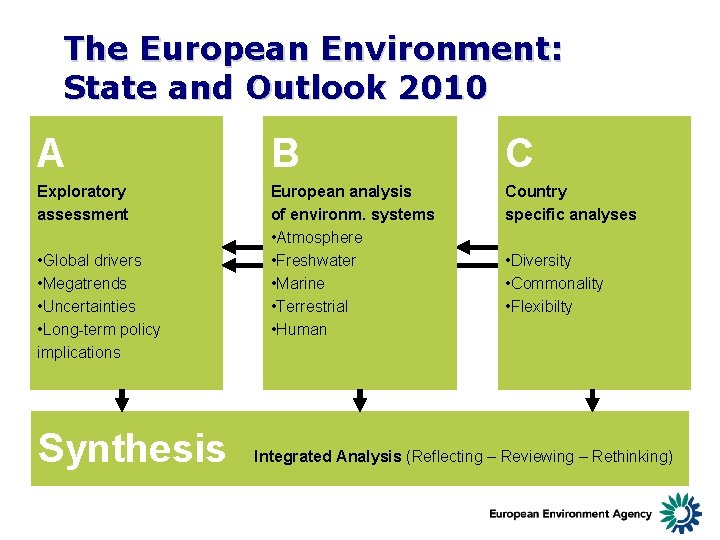 The European Environment: State and Outlook 2010

A

Exploratory assessment

•Global drivers
•Megatrends
•Uncertainties
•Long-term policy implications

B

European analysis of environm. systems
•Atmosphere
•Freshwater
•Marine
•Terrestrial
•Human

C

Country specific analyses

•Diversity
•Commonality
•Flexibilty

Synthesis Integrated Analysis (Reflecting – Reviewing – Rethinking)

European Environment Agency